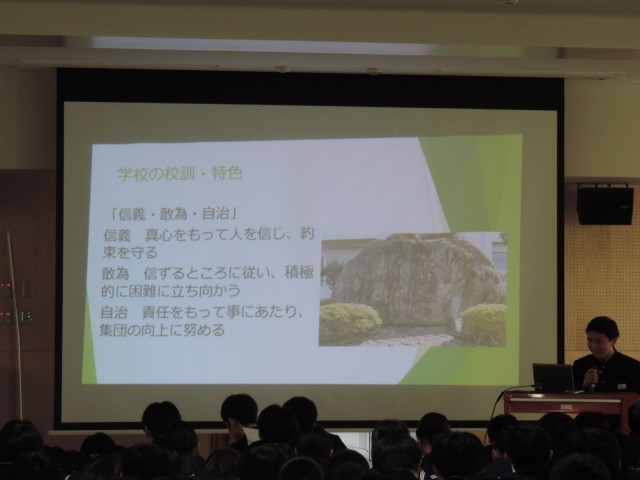 学校の校訓・特色

「信義・敢為・自治」

信義　真心をもって人を信じ、約束を守る

敢為　信ずるところに従い、積極的に困難に立ち向かう

自治　責任をもって事にあたり、集団の向上に努める